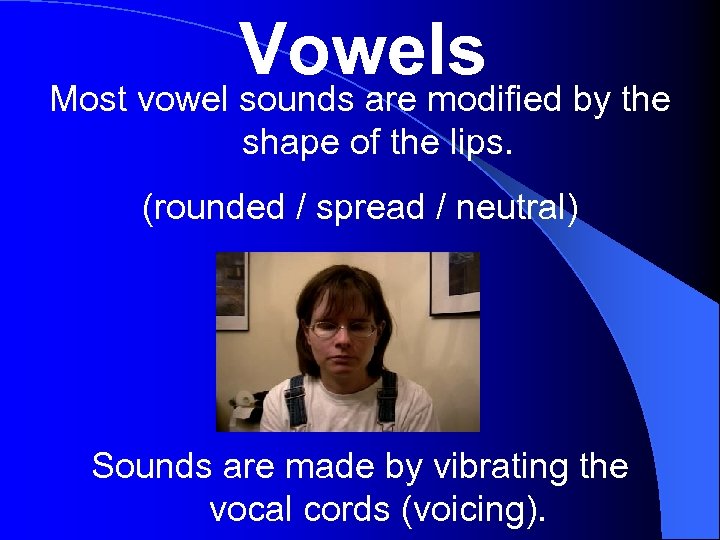 Vowels

Most vowel sounds are modified by the shape of the lips.

(rounded / spread / neutral)

Sounds are made by vibrating the vocal cords (voicing).